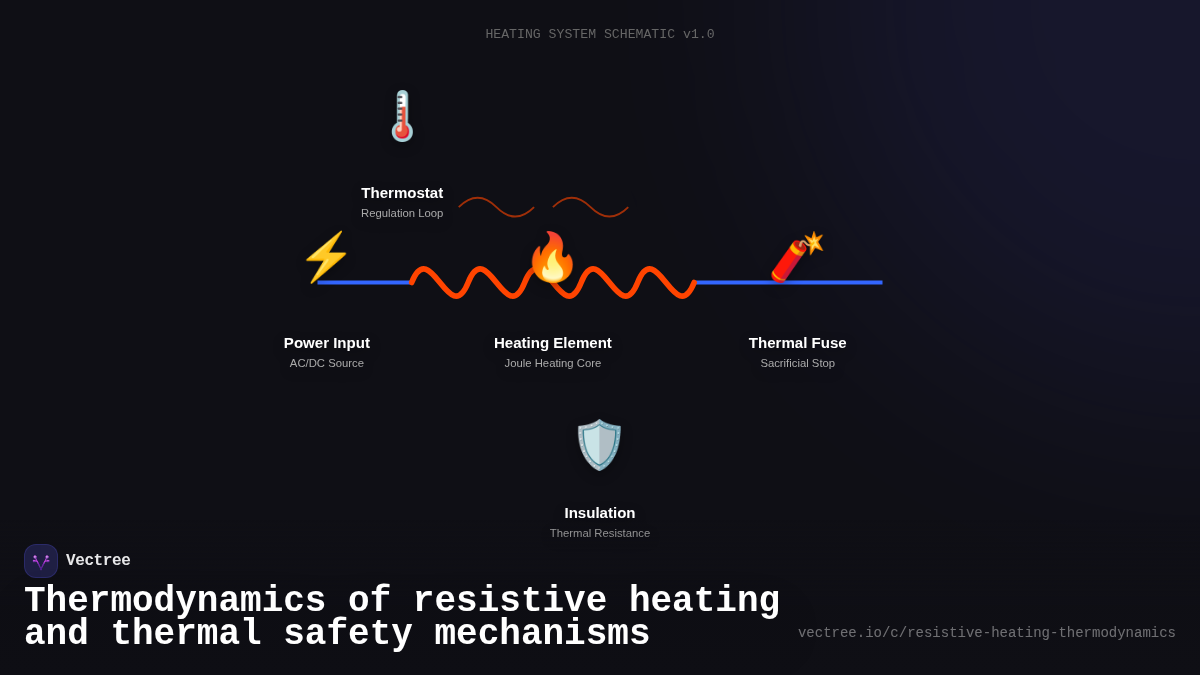 HEATING SYSTEM SCHEMATIC v1.0

Thermostat
Regulation Loop

Power Input
AC/DC Source

Heating Element
Joule Heating Core

Thermal Fuse
Sacrificial Stop

Insulation
Thermal Resistance

Vectree

Thermodynamics of resistive heating and thermal safety mechanisms

vectree.io/c/resistive-heating-thermodynamics